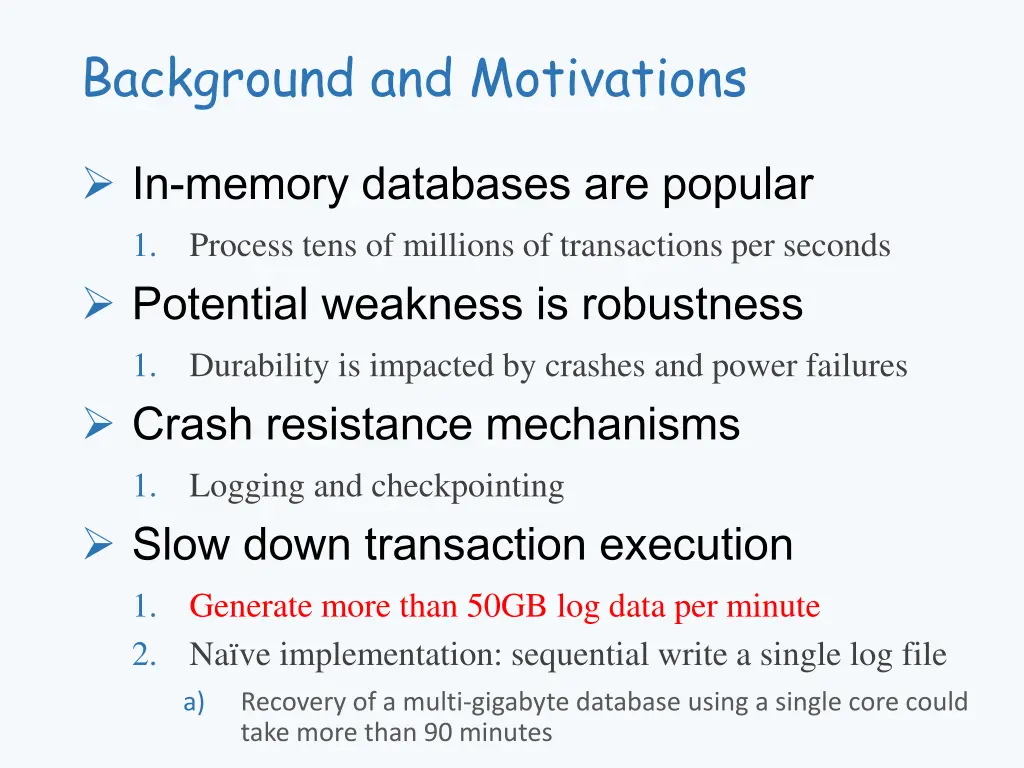 Background and Motivations

➢ In-memory databases are popular

1. Process tens of millions of transactions per seconds

➢ Potential weakness is robustness

1. Durability is impacted by crashes and power failures

➢ Crash resistance mechanisms

1. Logging and checkpointing

➢ Slow down transaction execution

1. Generate more than 50GB log data per minute
2. Naïve implementation: sequential write a single log file
a) Recovery of a multi-gigabyte database using a single core could take more than 90 minutes